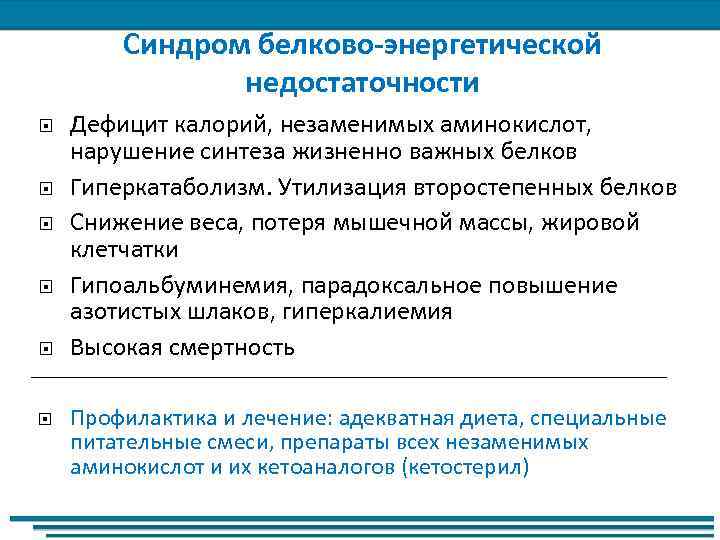 Синдром белково-энергетической недостаточности

Дефицит калорий, незаменимых аминокислот, нарушение синтеза жизненно важных белков

Гиперкатаболизм. Утилизация второстепенных белков

Снижение веса, потеря мышечной массы, жировой клетчатки

Гипоальбуминемия, парадоксальное повышение азотистых шлаков, гиперкалиемия

Высокая смертность

Профилактика и лечение: адекватная диета, специальные питательные смеси, препараты всех незаменимых аминокислот и их кетоаналогов (кетостерил)